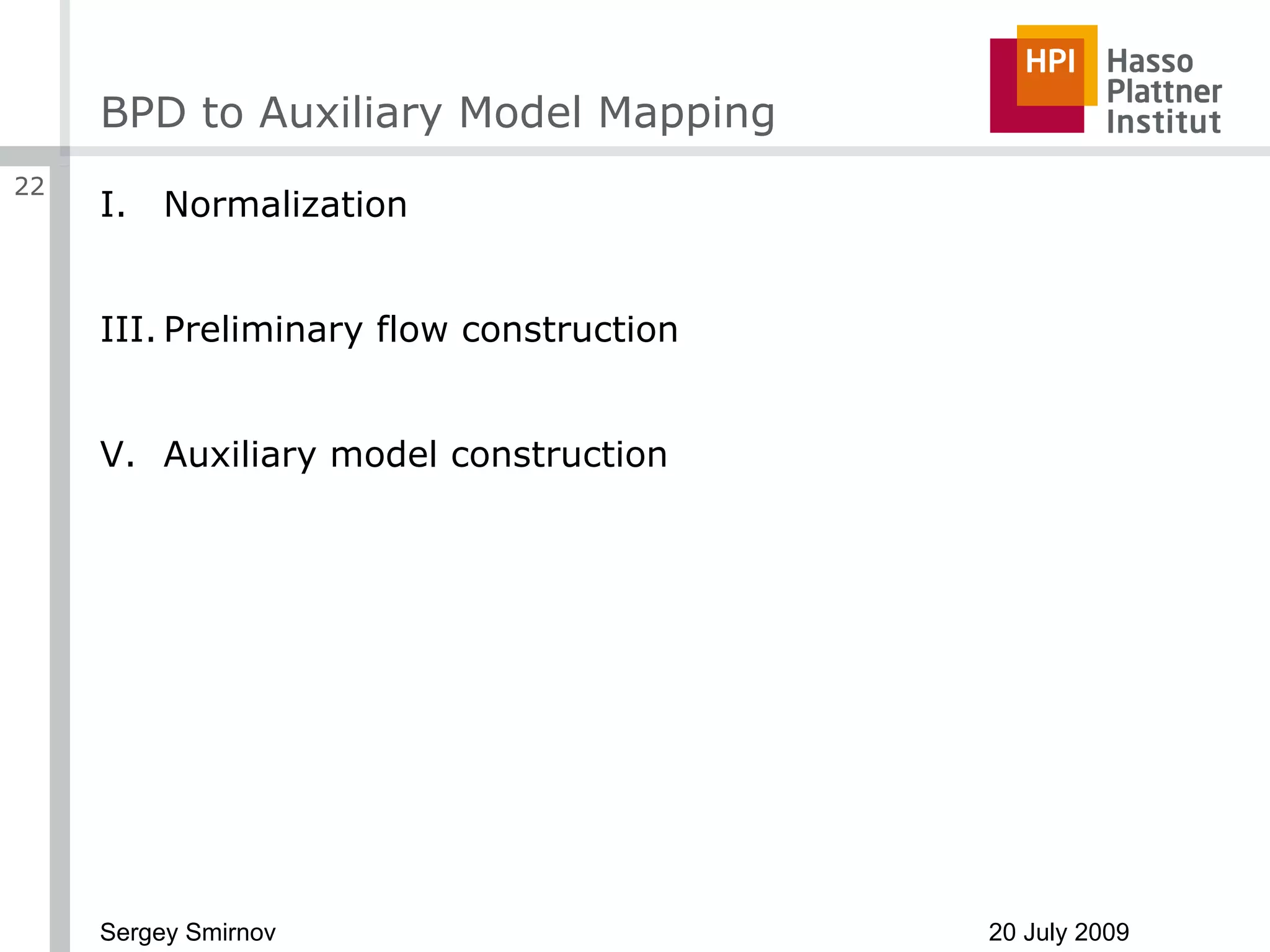 BPD to Auxiliary Model Mapping

HPI Hasso Plattner Institut

22

I. Normalization

III. Preliminary flow construction

V. Auxiliary model construction

Sergey Smirnov

20 July 2009